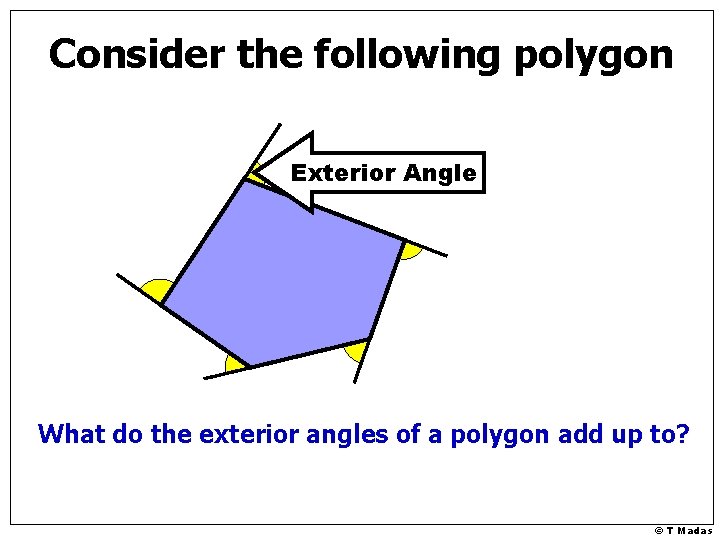 Consider the following polygon

Exterior Angle

What do the exterior angles of a polygon add up to?

© T Madas